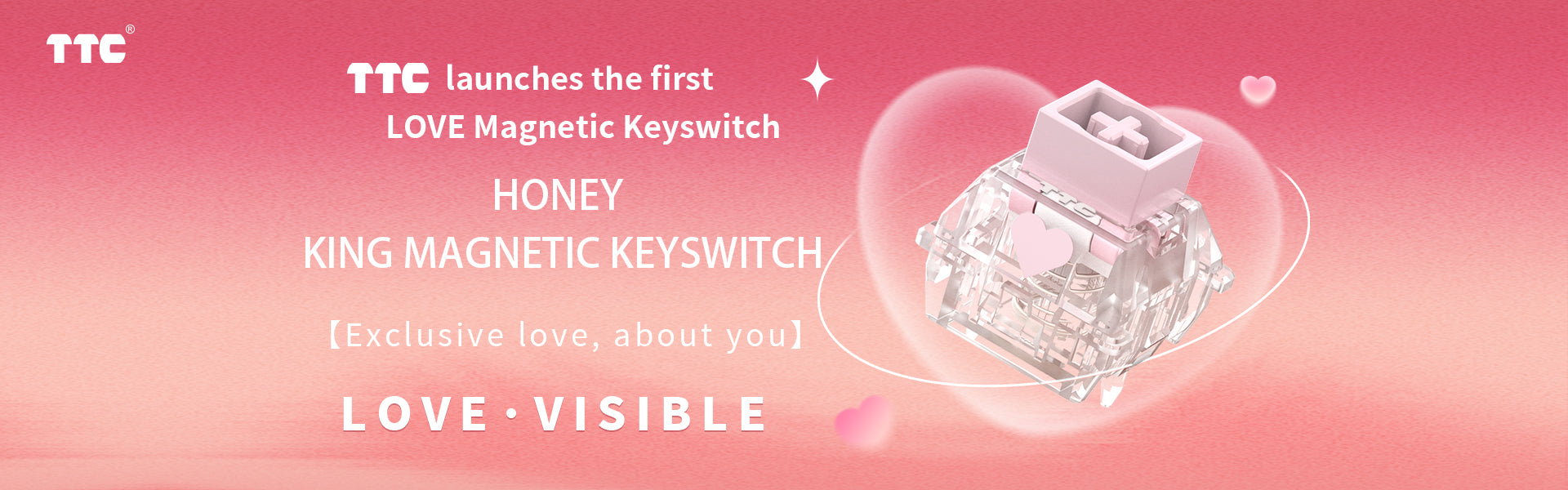 TTC®

TTC launches the first
LOVE Magnetic Keyswitch

HONEY
KING MAGNETIC KEYSWITCH

【Exclusive love, about you】

LOVE · VISIBLE

TTC